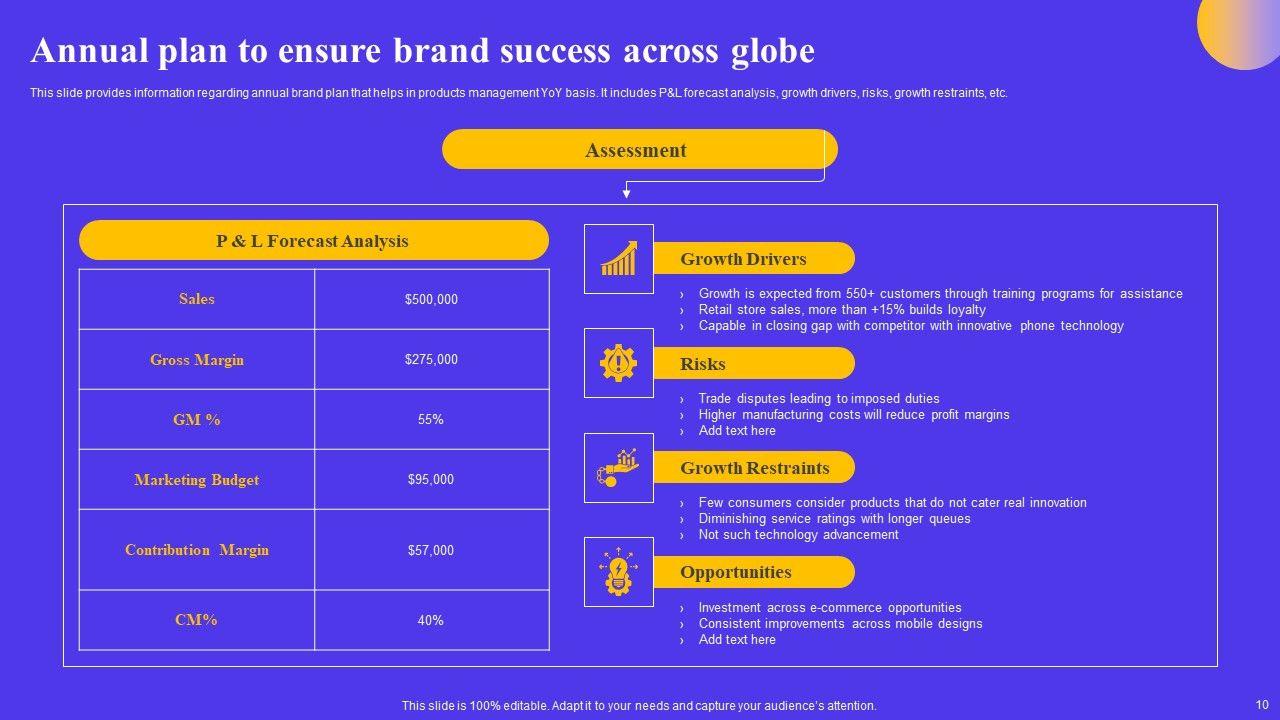 Annual plan to ensure brand success across globe

This slide provides information regarding annual brand plan that helps in products management YoY basis. It includes P&L forecast analysis, growth drivers, risks, growth restraints, etc.

Assessment

P & L Forecast Analysis

| Sales | $500,000 |
|---|---|
| Gross Margin | $275,000 |
| GM % | 55% |
| Marketing Budget | $95,000 |
| Contribution Margin | $57,000 |
| CM% | 40% |

Growth Drivers
› Growth is expected from 550+ customers through training programs for assistance
› Retail store sales, more than +15% builds loyalty
› Capable in closing gap with competitor with innovative phone technology

Risks
› Trade disputes leading to imposed duties
› Higher manufacturing costs will reduce profit margins
› Add text here

Growth Restraints
› Few consumers consider products that do not cater real innovation
› Diminishing service ratings with longer queues
› Not such technology advancement

Opportunities
› Investment across e-commerce opportunities
› Consistent improvements across mobile designs
› Add text here

This slide is 100% editable. Adapt it to your needs and capture your audience's attention.

10